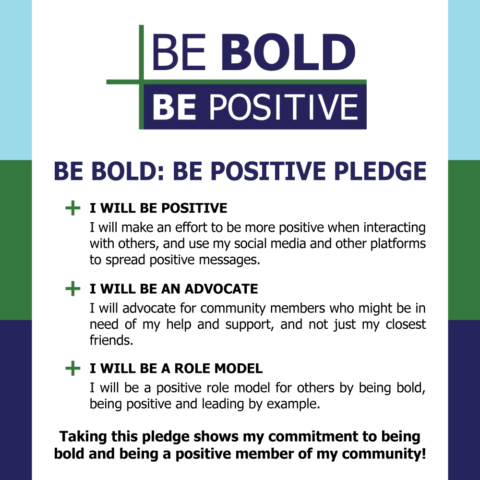 BE BOLD
BE POSITIVE

BE BOLD: BE POSITIVE PLEDGE

+ I WILL BE POSITIVE
I will make an effort to be more positive when interacting with others, and use my social media and other platforms to spread positive messages.

+ I WILL BE AN ADVOCATE
I will advocate for community members who might be in need of my help and support, and not just my closest friends.

+ I WILL BE A ROLE MODEL
I will be a positive role model for others by being bold, being positive and leading by example.

Taking this pledge shows my commitment to being bold and being a positive member of my community!